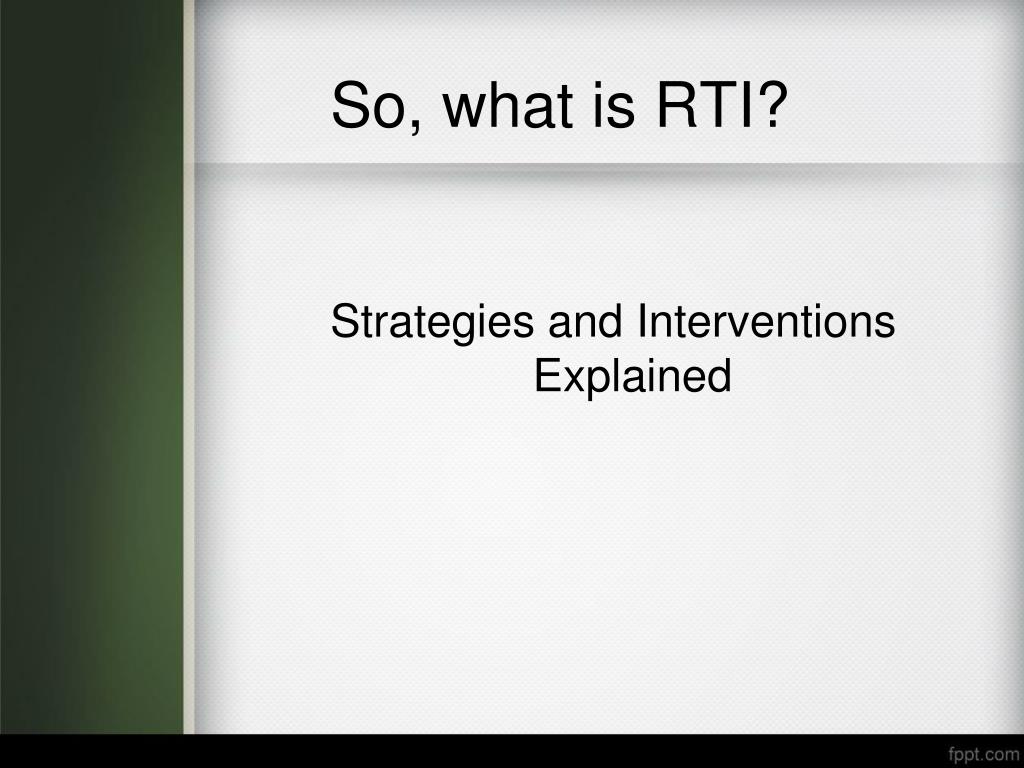 So, what is RTI?

Strategies and Interventions Explained

fppt.com